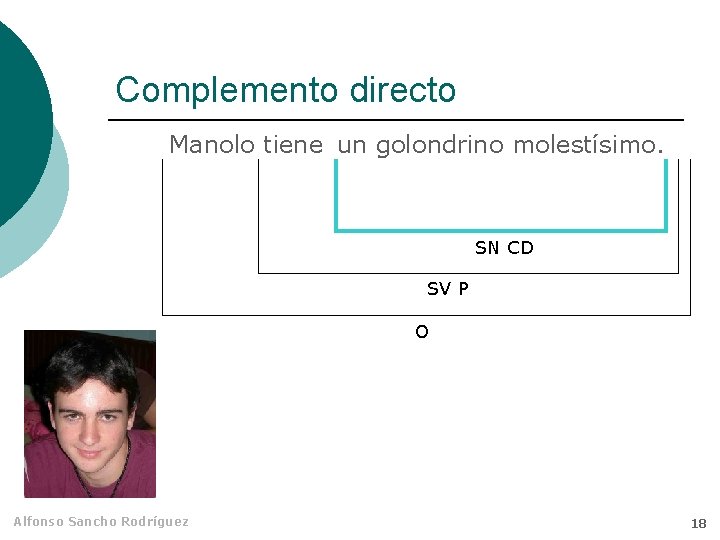 Complemento directo

Manolo tiene un golondrino molestísimo.

SN CD

SV P

O

Alfonso Sancho Rodríguez

18